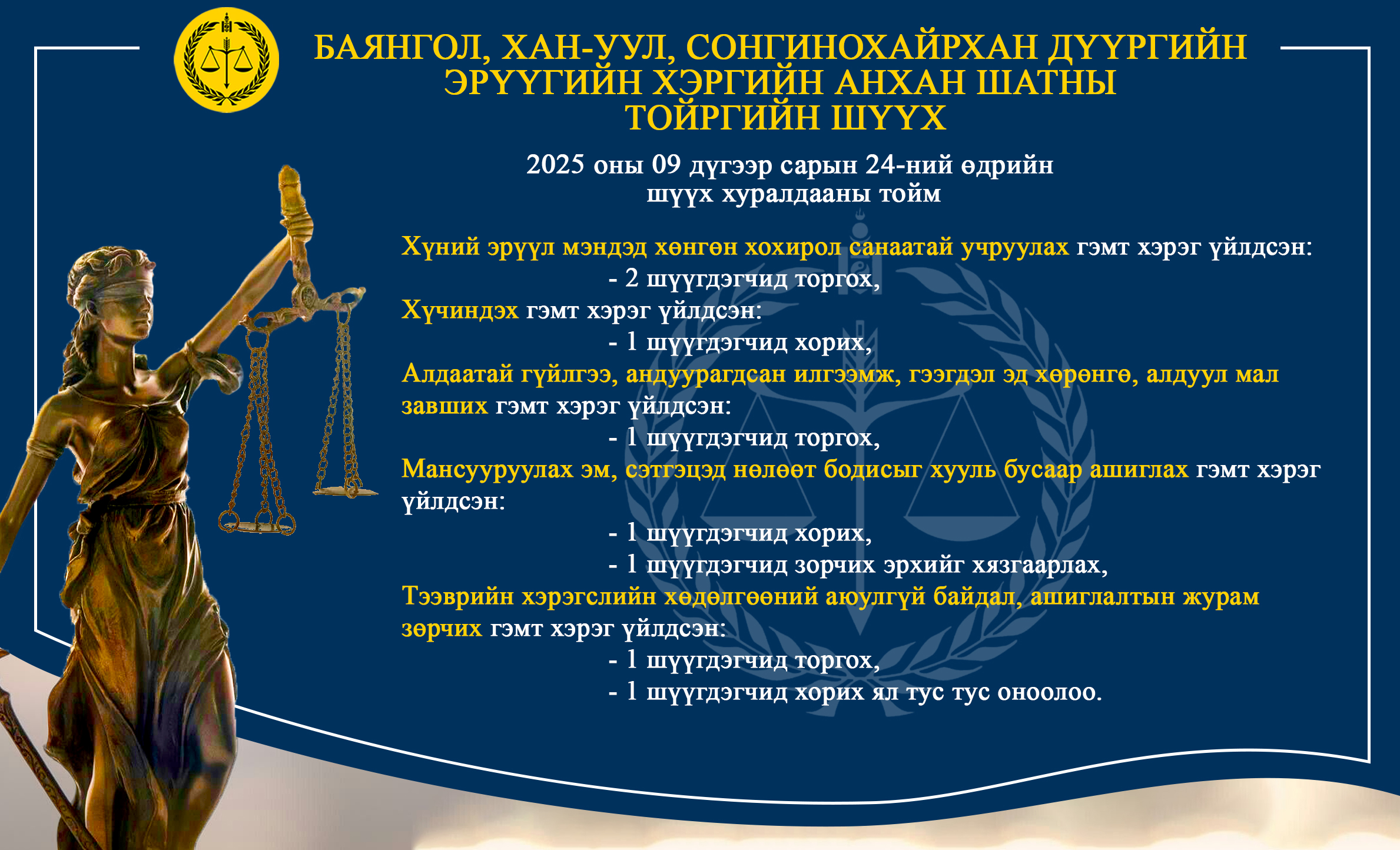 БАЯНГОЛ, ХАН-УУЛ, СОНГИНОХАЙРХАН ДҮҮРГИЙН ЭРҮҮГИЙН ХЭРГИЙН АНХАН ШАТНЫ ТОЙРГИЙН ШҮҮХ

2025 оны 09 дүгээр сарын 24-ний өдрийн шүүх хуралдааны тойм

Хүний эрүүл мэндэд хөнгөн хохирол санаатай учруулах гэмт хэрэг үйлдсэн:
- 2 шүүгдэгчид торгох,
Хүчиндэх гэмт хэрэг үйлдсэн:
- 1 шүүгдэгчид хорих,
Алдаатай гүйлгээ, андуурагдсан илгээмж, гээгдэл эд хөрөнгө, алдуул мал завших гэмт хэрэг үйлдсэн:
- 1 шүүгдэгчид торгох,
Мансууруулах эм, сэтгэцэд нөлөөт бодисыг хууль бусаар ашиглах гэмт хэрэг үйлдсэн:
- 1 шүүгдэгчид хорих,
- 1 шүүгдэгчид зорчих эрхийг хязгаарлах,
Тээврийн хэрэгслийн хөдөлгөөний аюулгүй байдал, ашиглалтын журам зөрчих гэмт хэрэг үйлдсэн:
- 1 шүүгдэгчид торгох,
- 1 шүүгдэгчид хорих ял тус тус оноолоо.